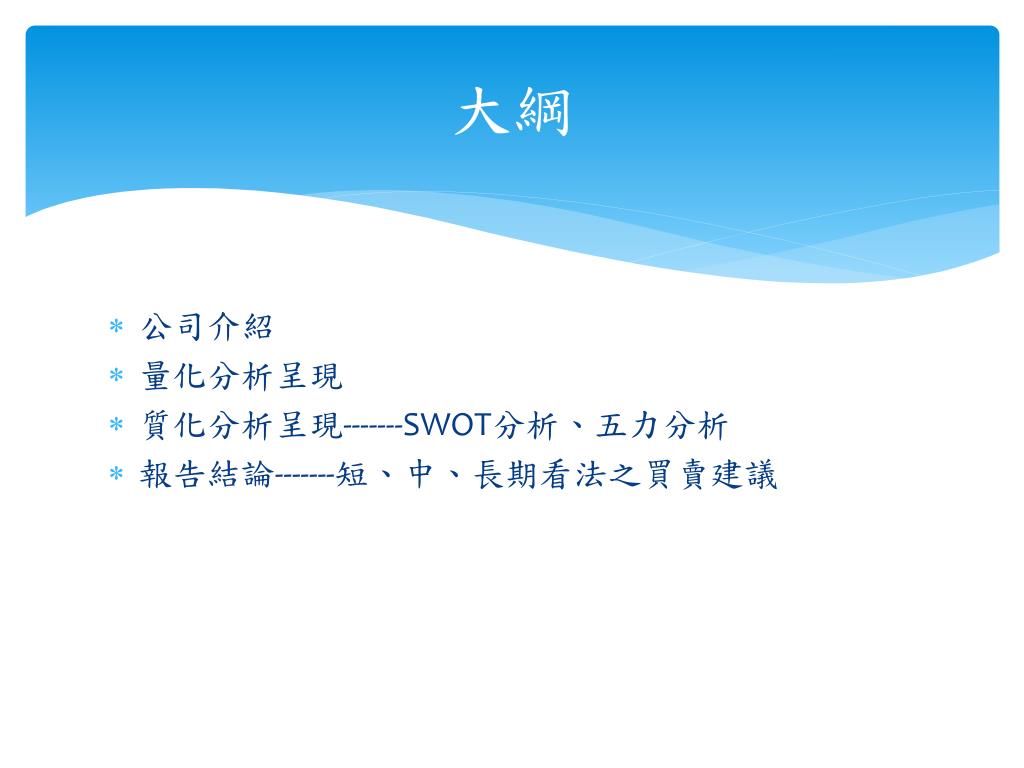 大綱

* 公司介紹
* 量化分析呈現
* 質化分析呈現-------SWOT分析、五力分析
* 報告結論-------短、中、長期看法之買賣建議